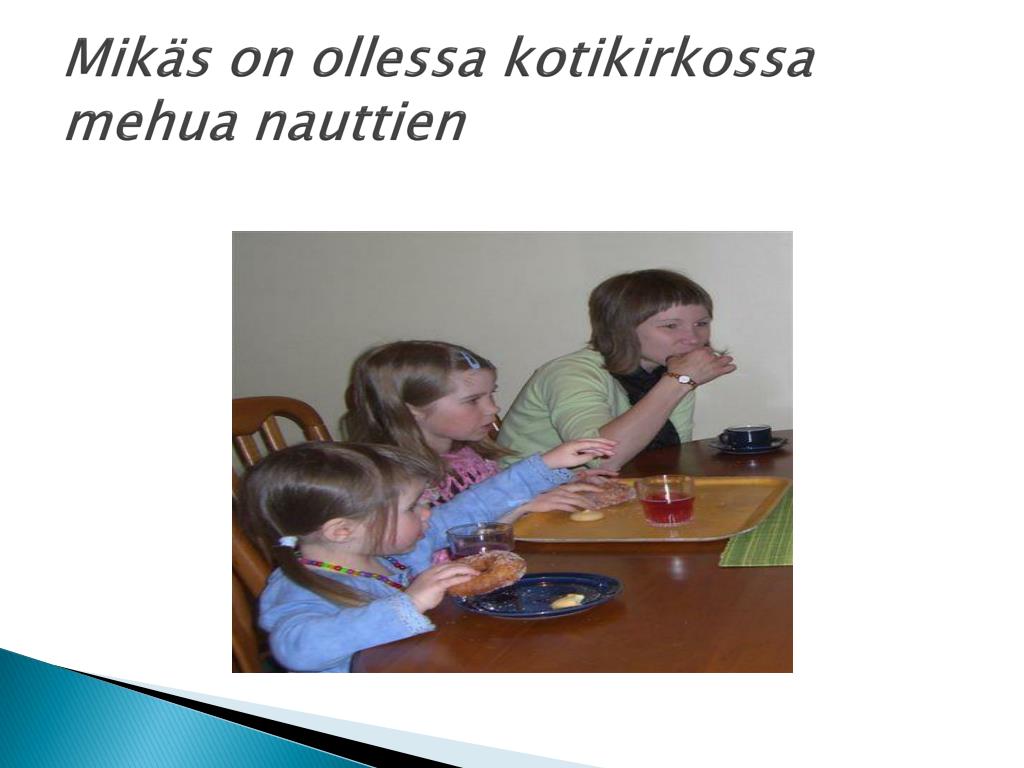 Mikäs on ollessa kotikirkossa mehua nauttien